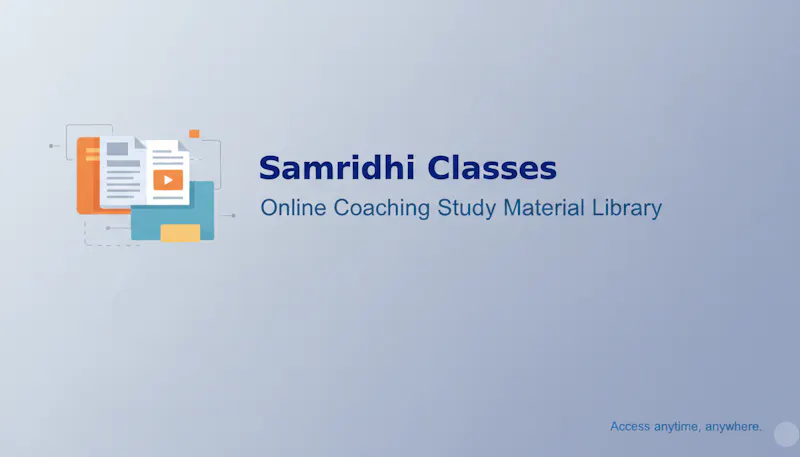 Samridhi Classes
Online Coaching Study Material Library

Access anytime, anywhere.